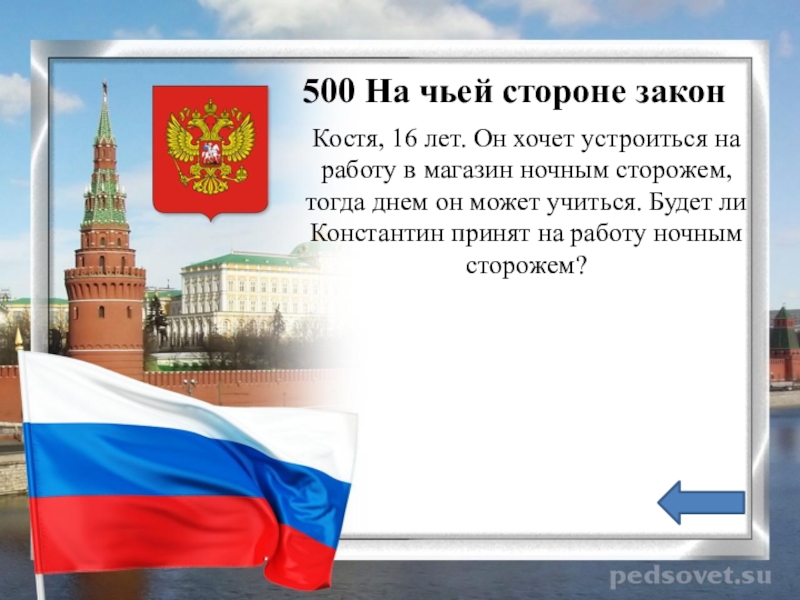 500 На чьей стороне закон

Костя, 16 лет. Он хочет устроиться на работу в магазин ночным сторожем, тогда днем он может учиться. Будет ли Константин принят на работу ночным сторожем?

pedsovet.su